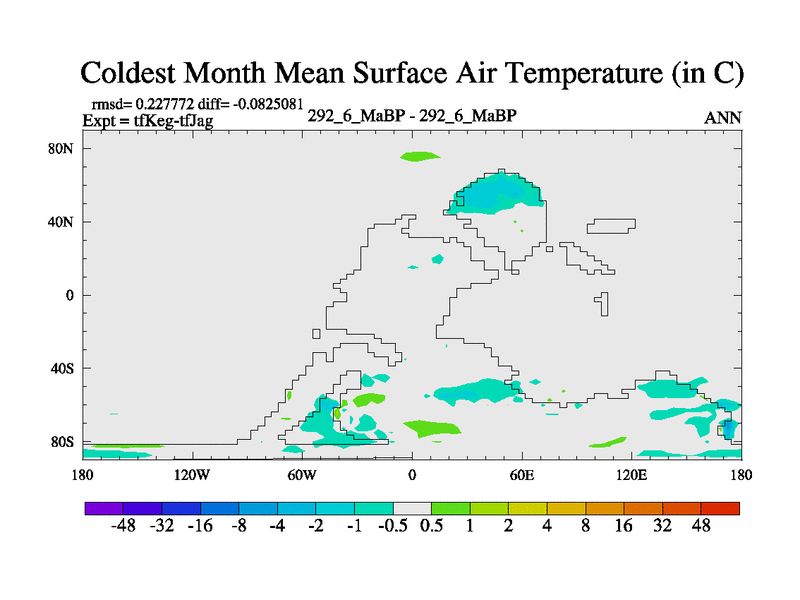 Coldest Month Mean Surface Air Temperature (in C)

rmsd= 0.227772 diff= -0.0825081
Expt = tfKeg-tfJag

292_6_MaBP - 292_6_MaBP

ANN

80N
40N
0
40S
80S

180
120W
60W
0
60E
120E
180

-48 -32 -16 -8 -4 -2 -1 -0.5 0.5 1 2 4 8 16 32 48